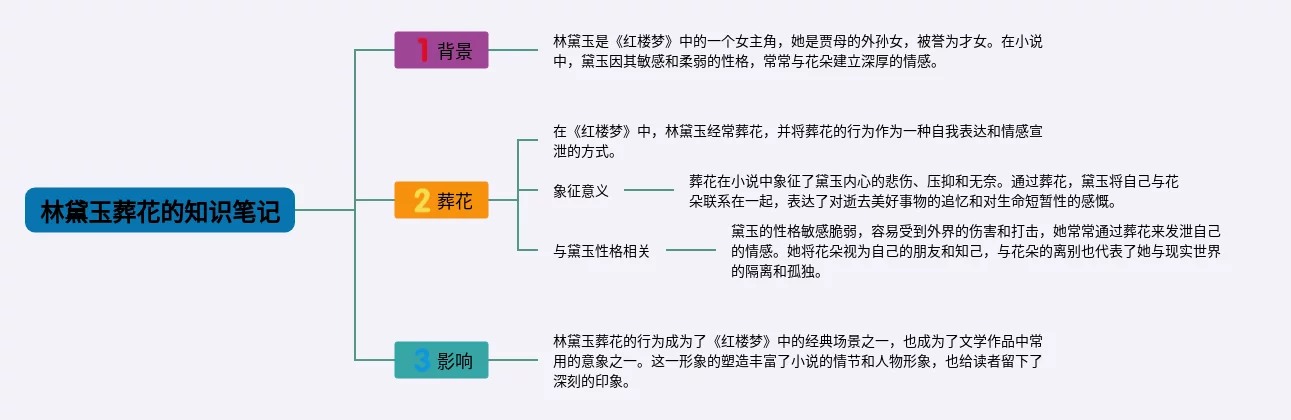 林黛玉葬花的知识笔记

1 背景

林黛玉是《红楼梦》中的一个女主角，她是贾母的外孙女，被誉为才女。在小说中，黛玉因其敏感和柔弱的性格，常常与花朵建立深厚的情感。

2 葬花

在《红楼梦》中，林黛玉经常葬花，并将葬花的行为作为一种自我表达和情感宣泄的方式。

象征意义

葬花在小说中象征了黛玉内心的悲伤、压抑和无奈。通过葬花，黛玉将自己与花朵联系在一起，表达了对逝去美好事物的追忆和对生命短暂性的感慨。

与黛玉性格相关

黛玉的性格敏感脆弱，容易受到外界的伤害和打击，她常常通过葬花来发泄自己的情感。她将花朵视为自己的朋友和知己，与花朵的离别也代表了她与现实世界的隔离和孤独。

3 影响

林黛玉葬花的行为成为了《红楼梦》中的经典场景之一，也成为了文学作品中常用的意象之一。这一形象的塑造丰富了小说的情节和人物形象，也给读者留下了深刻的印象。